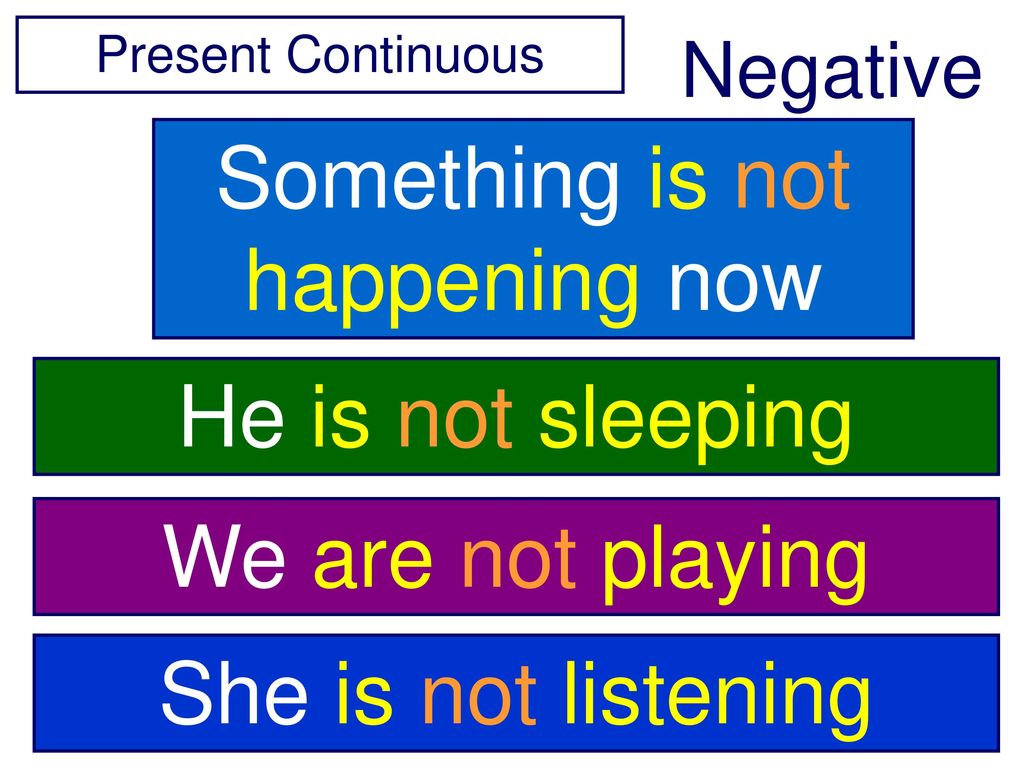 Present Continuous

Negative

Something is not happening now

He is not sleeping

We are not playing

She is not listening